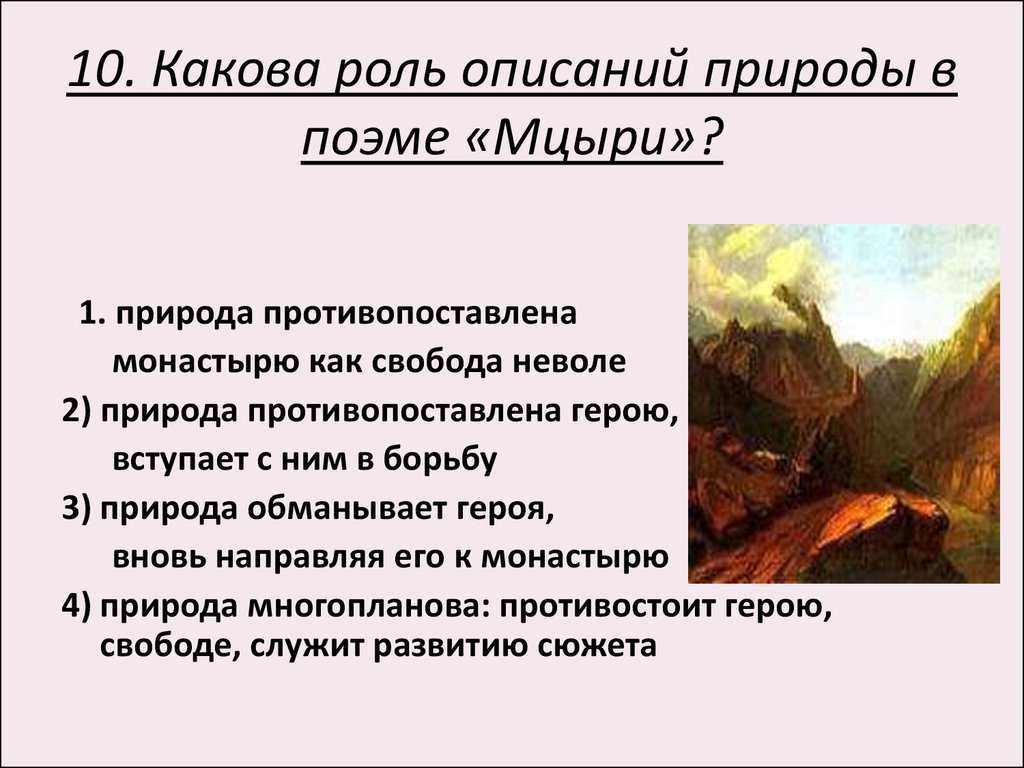 10. Какова роль описаний природы в поэме «Мцыри»?

1. природа противопоставлена монастырю как свобода неволе

2) природа противопоставлена герою, вступает с ним в борьбу

3) природа обманывает героя, вновь направляя его к монастырю

4) природа многопланова: противостоит герою, свободе, служит развитию сюжета